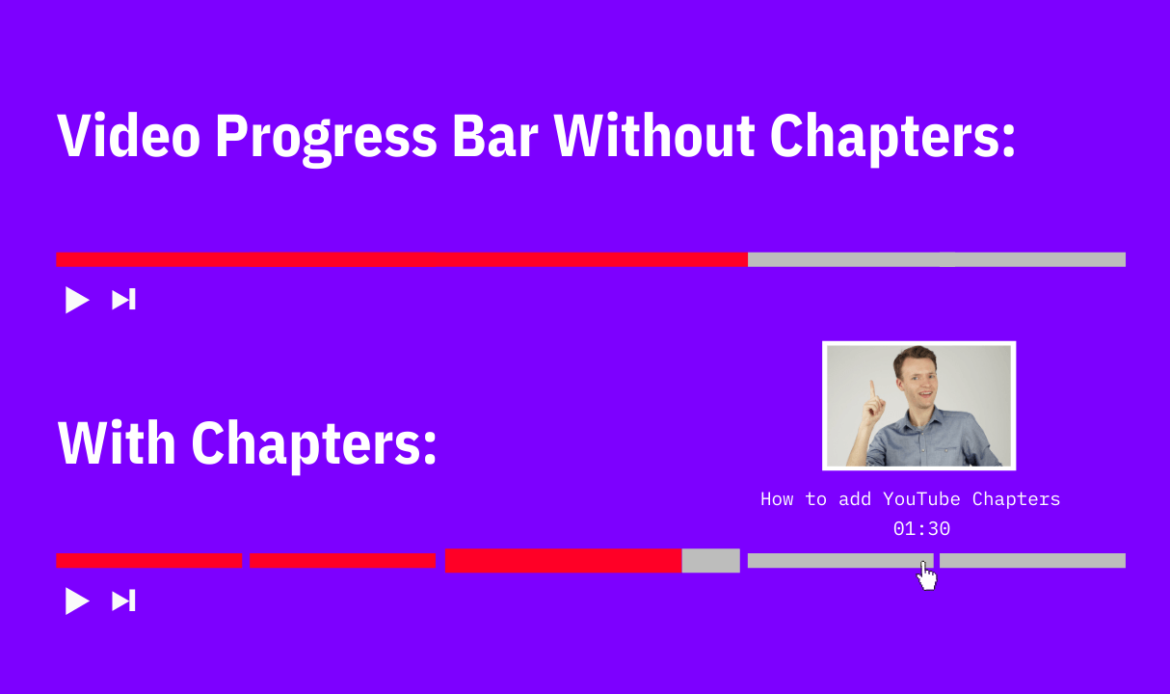 Video Progress Bar Without Chapters:

With Chapters:

How to add YouTube Chapters
01:30